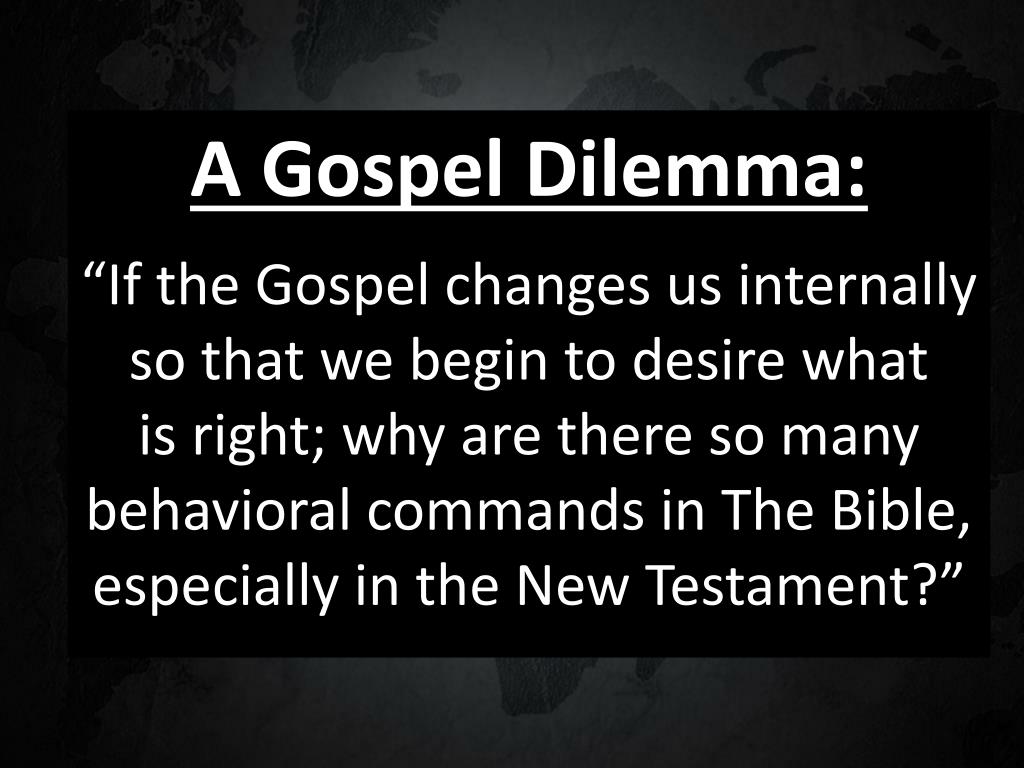 A Gospel Dilemma:

“If the Gospel changes us internally so that we begin to desire what is right; why are there so many behavioral commands in The Bible, especially in the New Testament?”